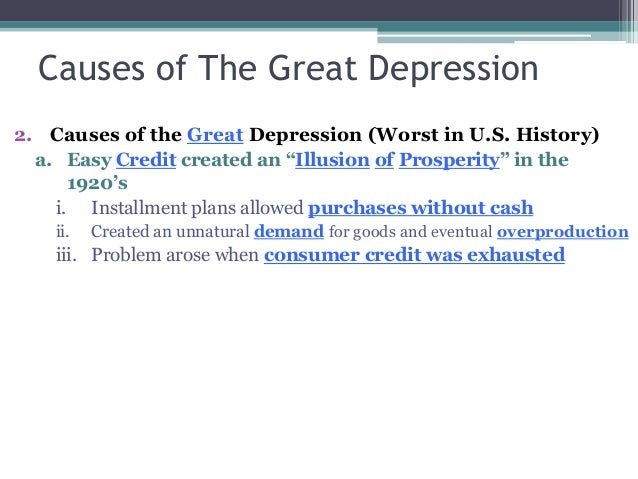 Causes of The Great Depression

2. Causes of the Great Depression (Worst in U.S. History)
a. Easy Credit created an “Illusion of Prosperity” in the 1920’s
i. Installment plans allowed purchases without cash
ii. Created an unnatural demand for goods and eventual overproduction
iii. Problem arose when consumer credit was exhausted